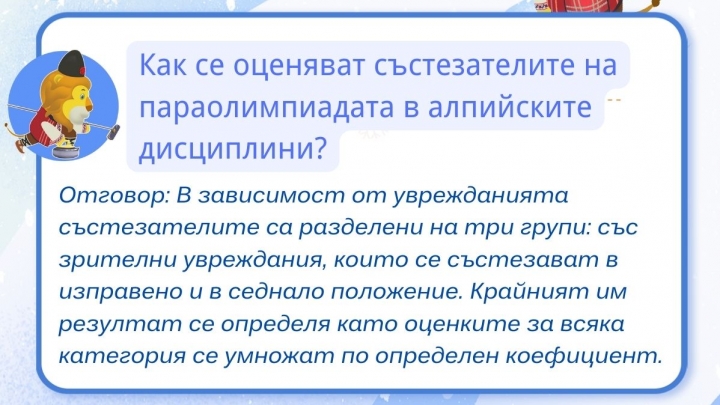 Как се оценяват състезателите на параолимпиадата в алпийските дисциплини?

Отговор: В зависимост от уврежданията състезателите са разделени на три групи: със зрителни увреждания, които се състезават в изправено и в седнало положение. Крайният им резултат се определя като оценките за всяка категория се умножат по определен коефициент.